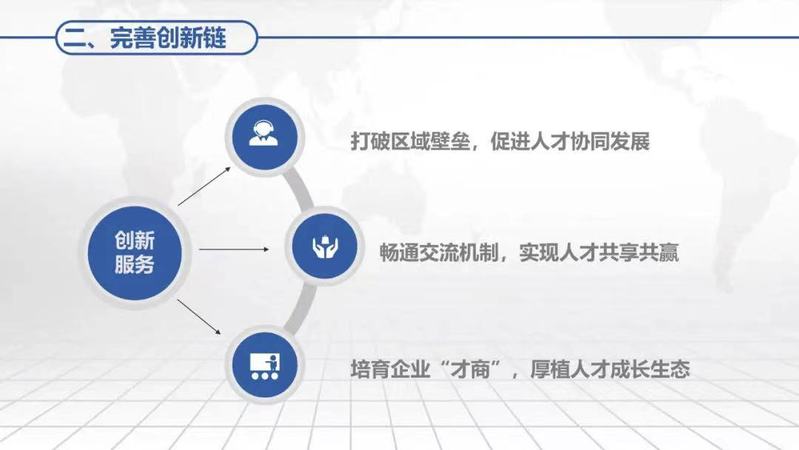 二、完善创新链

创新服务

打破区域壁垒，促进人才协同发展

畅通交流机制，实现人才共享共赢

培育企业“才商”，厚植人才成长生态